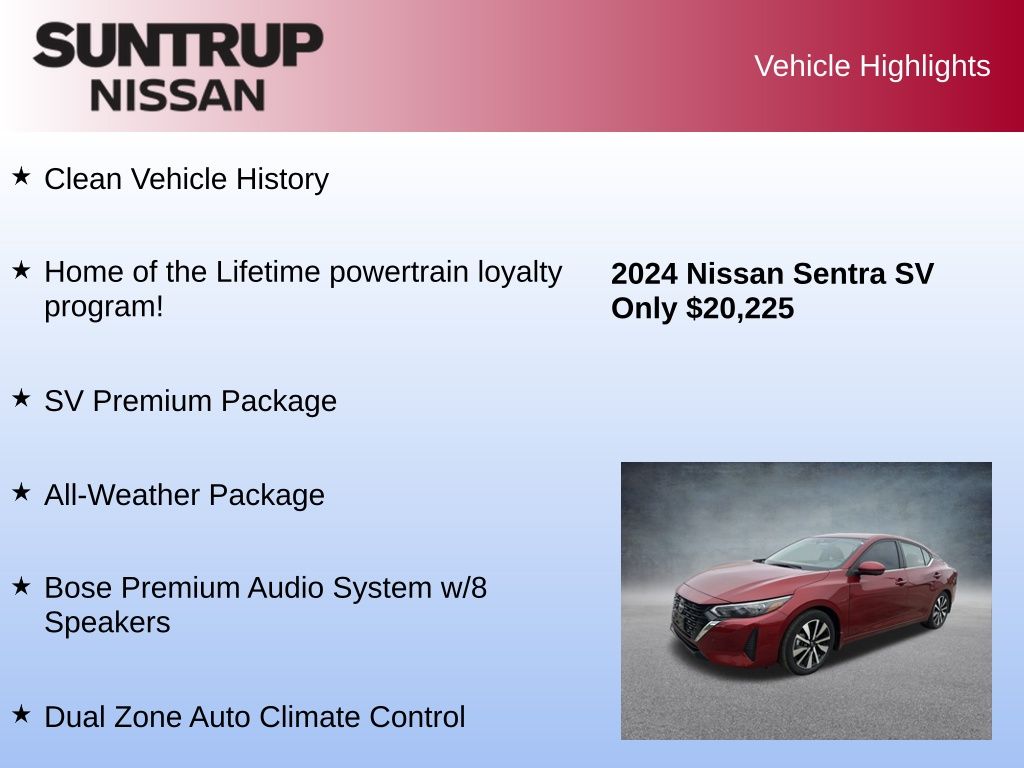 SUNTRUP
NISSAN

Vehicle Highlights

★ Clean Vehicle History

★ Home of the Lifetime powertrain loyalty program!

★ SV Premium Package

★ All-Weather Package

★ Bose Premium Audio System w/8 Speakers

★ Dual Zone Auto Climate Control

2024 Nissan Sentra SV
Only $20,225